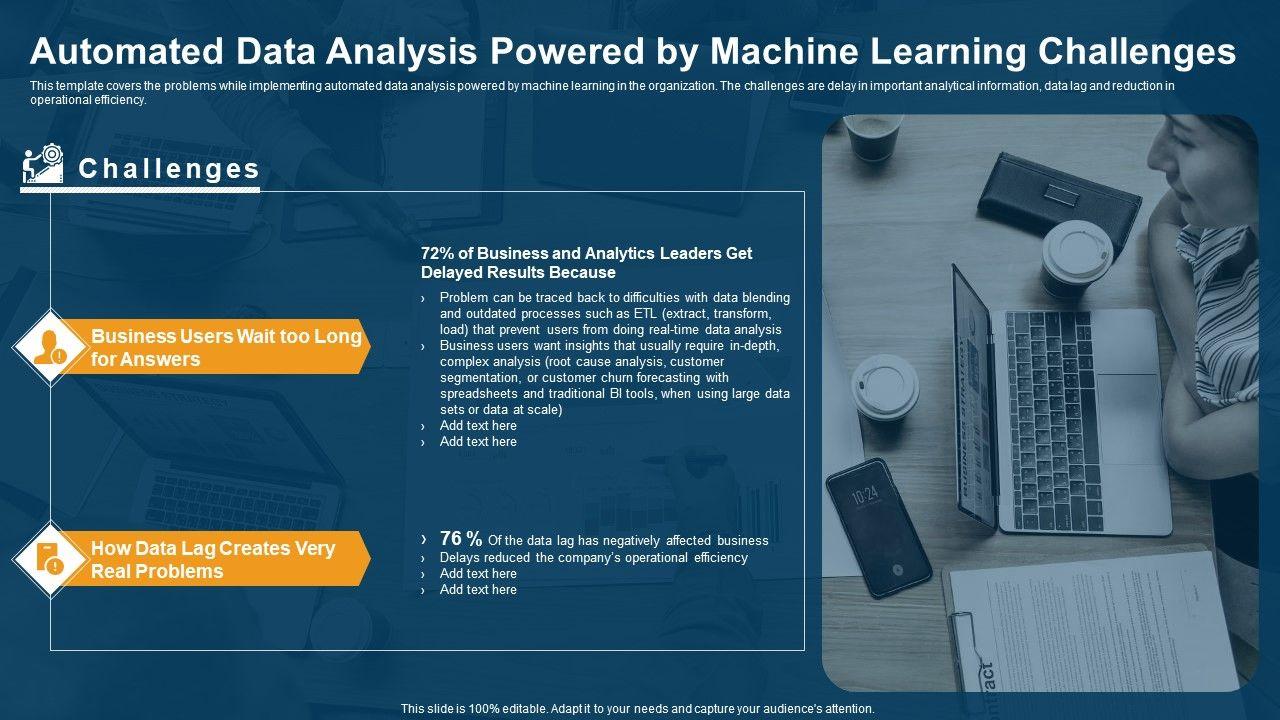 Automated Data Analysis Powered by Machine Learning Challenges

This template covers the problems while implementing automated data analysis powered by machine learning in the organization. The challenges are delay in important analytical information, data lag and reduction in operational efficiency.

Challenges

Business Users Wait too Long for Answers

72% of Business and Analytics Leaders Get Delayed Results Because

› Problem can be traced back to difficulties with data blending and outdated processes such as ETL (extract, transform, load) that prevent users from doing real-time data analysis
› Business users want insights that usually require in-depth, complex analysis (root cause analysis, customer segmentation, or customer churn forecasting with spreadsheets and traditional BI tools, when using large data sets or data at scale)
› Add text here
› Add text here

How Data Lag Creates Very Real Problems

› 76 % Of the data lag has negatively affected business
› Delays reduced the company's operational efficiency
› Add text here
› Add text here

10:24

This slide is 100% editable. Adapt it to your needs and capture your audience's attention.